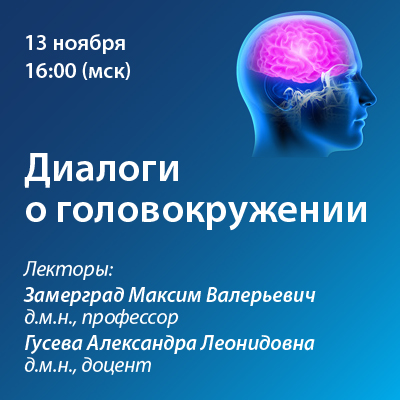 13 ноября
16:00 (мск)

Диалоги
о головокружении

Лекторы:
Замерград Максим Валерьевич
д.м.н., профессор
Гусева Александра Леонидовна
д.м.н., доцент